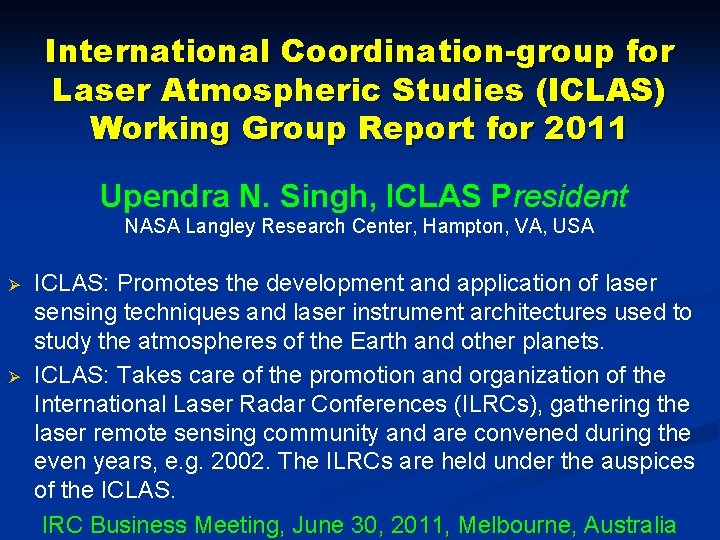 International Coordination-group for Laser Atmospheric Studies (ICLAS) Working Group Report for 2011

Upendra N. Singh, ICLAS President
NASA Langley Research Center, Hampton, VA, USA

➢ ICLAS: Promotes the development and application of laser sensing techniques and laser instrument architectures used to study the atmospheres of the Earth and other planets.

➢ ICLAS: Takes care of the promotion and organization of the International Laser Radar Conferences (ILRCs), gathering the laser remote sensing community and are convened during the even years, e.g. 2002. The ILRCs are held under the auspices of the ICLAS.

IRC Business Meeting, June 30, 2011, Melbourne, Australia